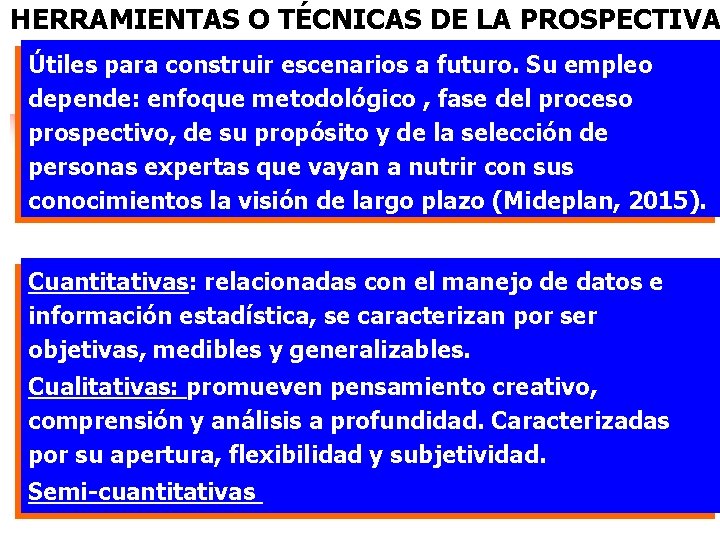 HERRAMIENTAS O TÉCNICAS DE LA PROSPECTIVA

Útiles para construir escenarios a futuro. Su empleo depende: enfoque metodológico , fase del proceso prospectivo, de su propósito y de la selección de personas expertas que vayan a nutrir con sus conocimientos la visión de largo plazo (Mideplan, 2015).

Cuantitativas: relacionadas con el manejo de datos e información estadística, se caracterizan por ser objetivas, medibles y generalizables.

Cualitativas: promueven pensamiento creativo, comprensión y análisis a profundidad. Caracterizadas por su apertura, flexibilidad y subjetividad.

Semi-cuantitativas